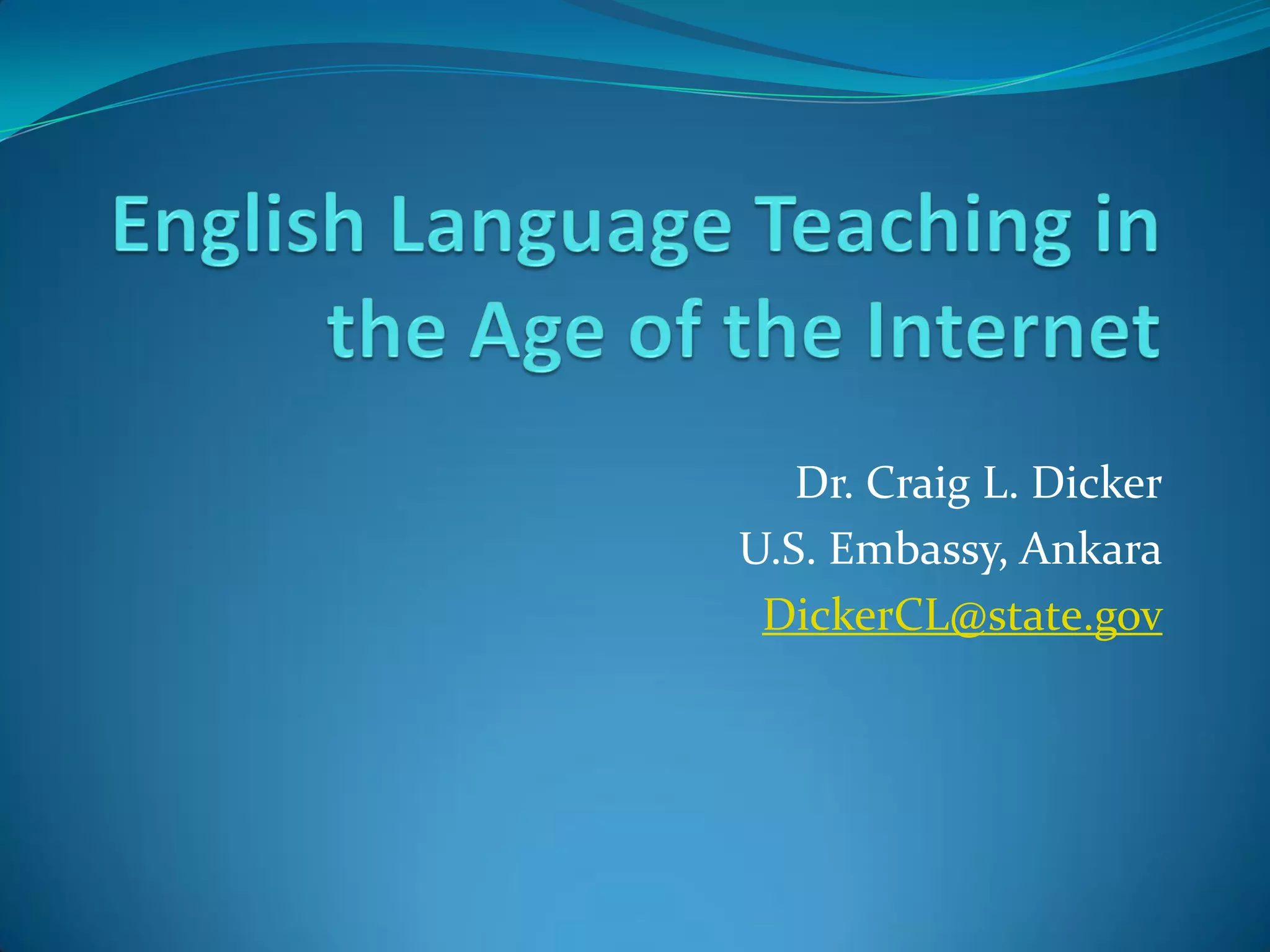 English Language Teaching in the Age of the Internet

Dr. Craig L. Dicker
U.S. Embassy, Ankara
DickerCL@state.gov